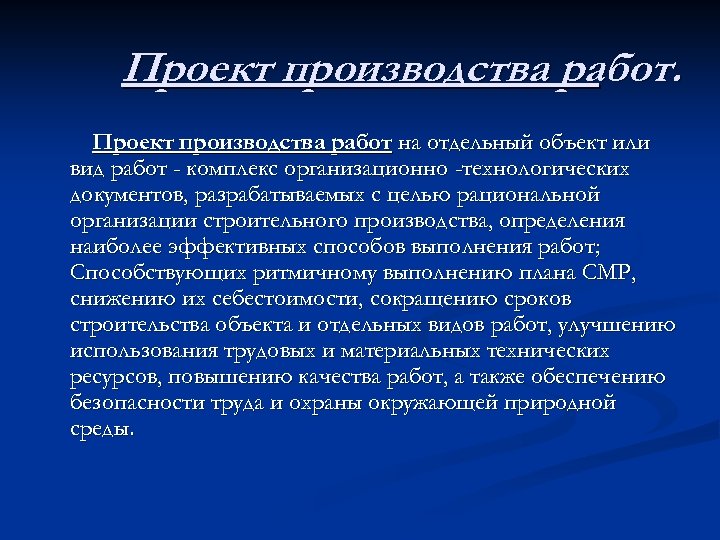 Проект производства работ.

Проект производства работ на отдельный объект или вид работ - комплекс организационно -технологических документов, разрабатываемых с целью рациональной организации строительного производства, определения наиболее эффективных способов выполнения работ; Способствующих ритмичному выполнению плана СМР, снижению их себестоимости, сокращению сроков строительства объекта и отдельных видов работ, улучшению использования трудовых и материальных технических ресурсов, повышению качества работ, а также обеспечению безопасности труда и охраны окружающей природной среды.